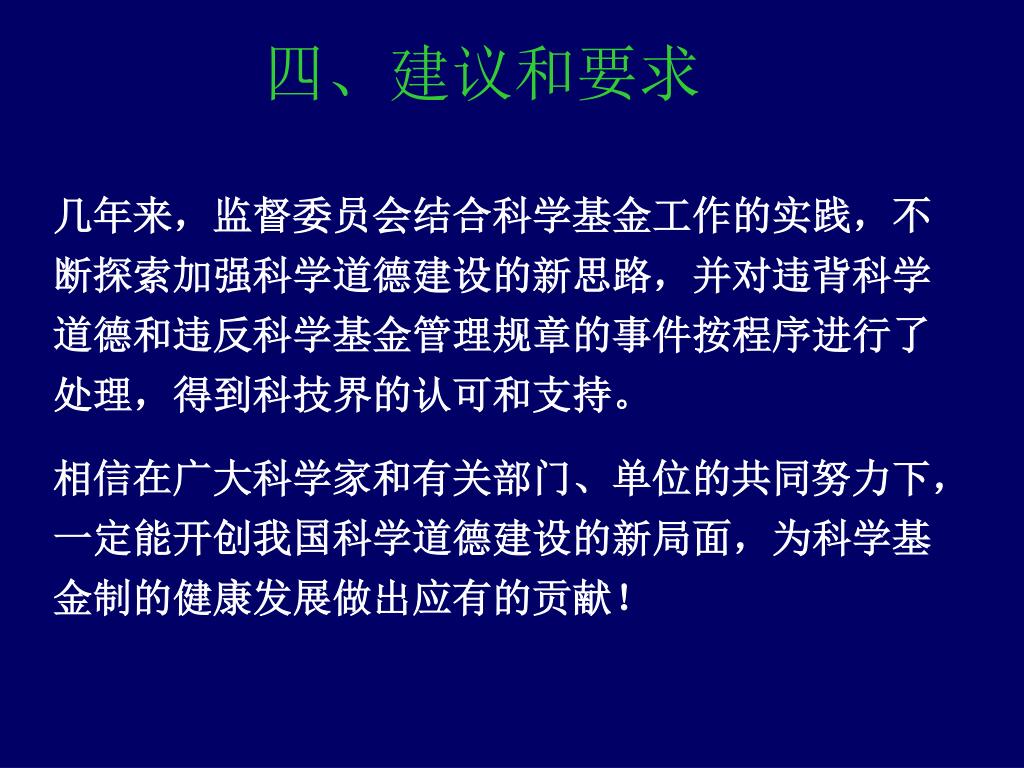 四、建议和要求

几年来，监督委员会结合科学基金工作的实践，不断探索加强科学道德建设的新思路，并对违背科学道德和违反科学基金管理规章的事件按程序进行了处理，得到科技界的认可和支持。

相信在广大科学家和有关部门、单位的共同努力下，一定能开创我国科学道德建设的新局面，为科学基金制的健康发展做出应有的贡献！